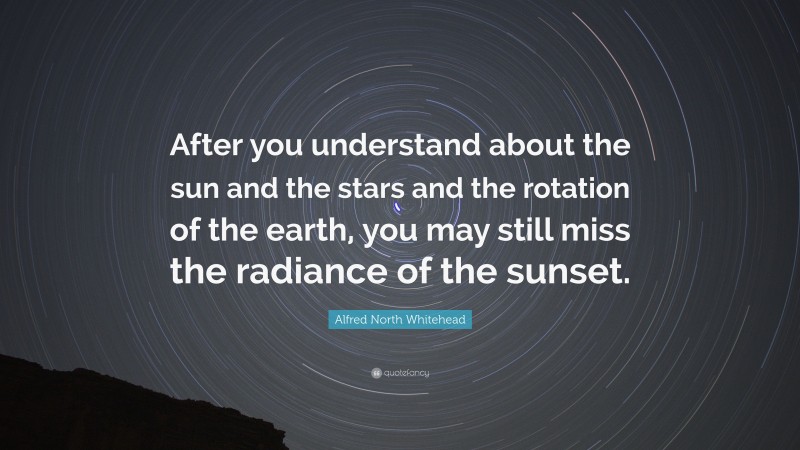 After you understand about the sun and the stars and the rotation of the earth, you may still miss the radiance of the sunset.

Alfred North Whitehead

quotefancy